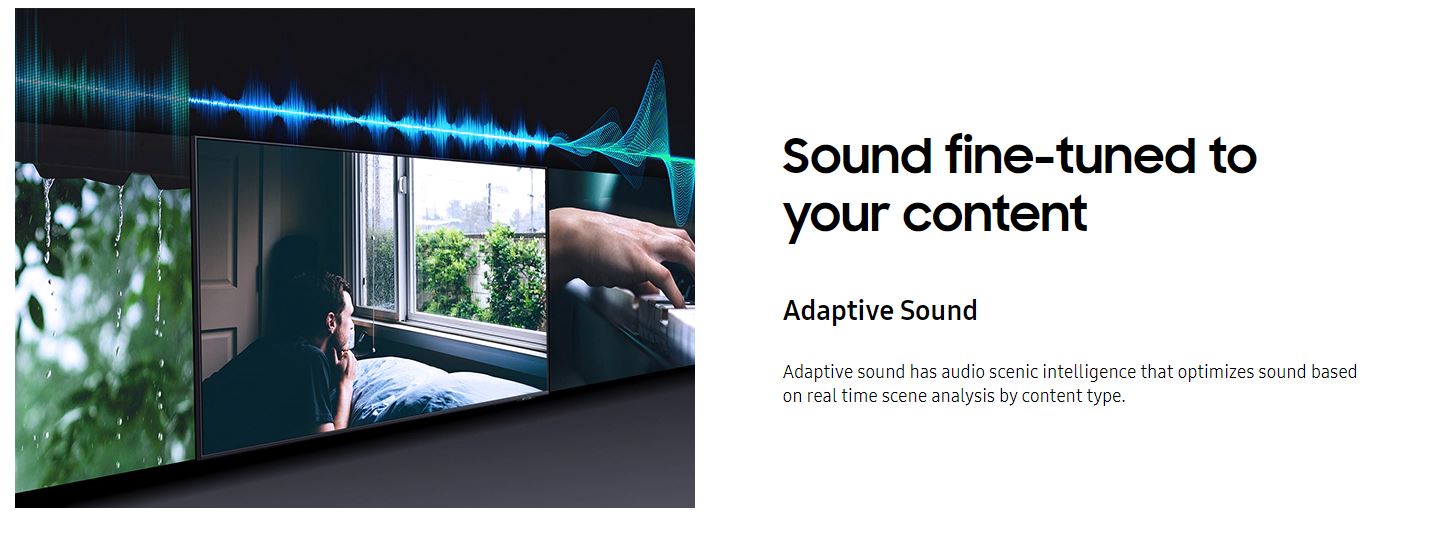 Sound fine-tuned to your content

Adaptive Sound

Adaptive sound has audio scenic intelligence that optimizes sound based on real time scene analysis by content type.